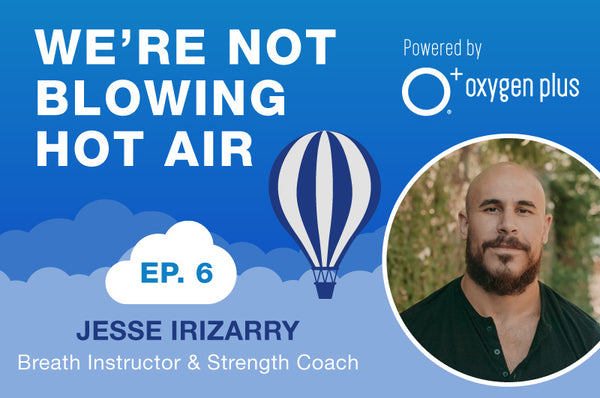 WE'RE NOT BLOWING HOT AIR

Powered by

O+ oxygen plus

EP. 6

JESSE IRIZARRY

Breath Instructor & Strength Coach